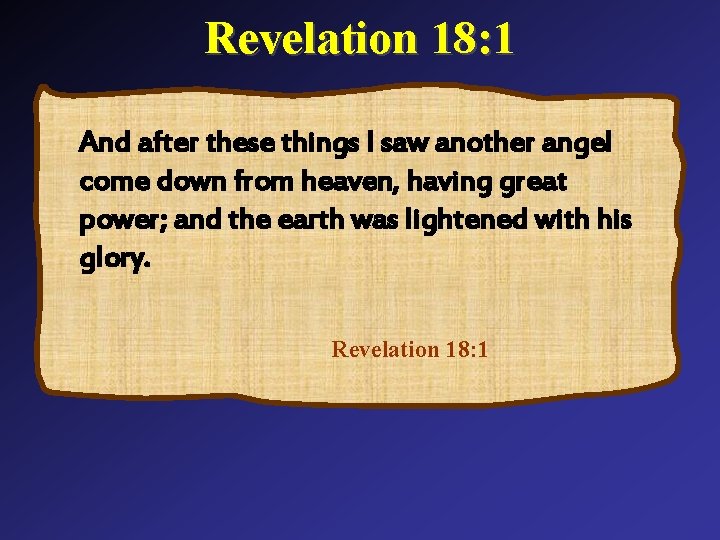 Revelation 18:1

And after these things I saw another angel come down from heaven, having great power; and the earth was lightened with his glory.

Revelation 18:1